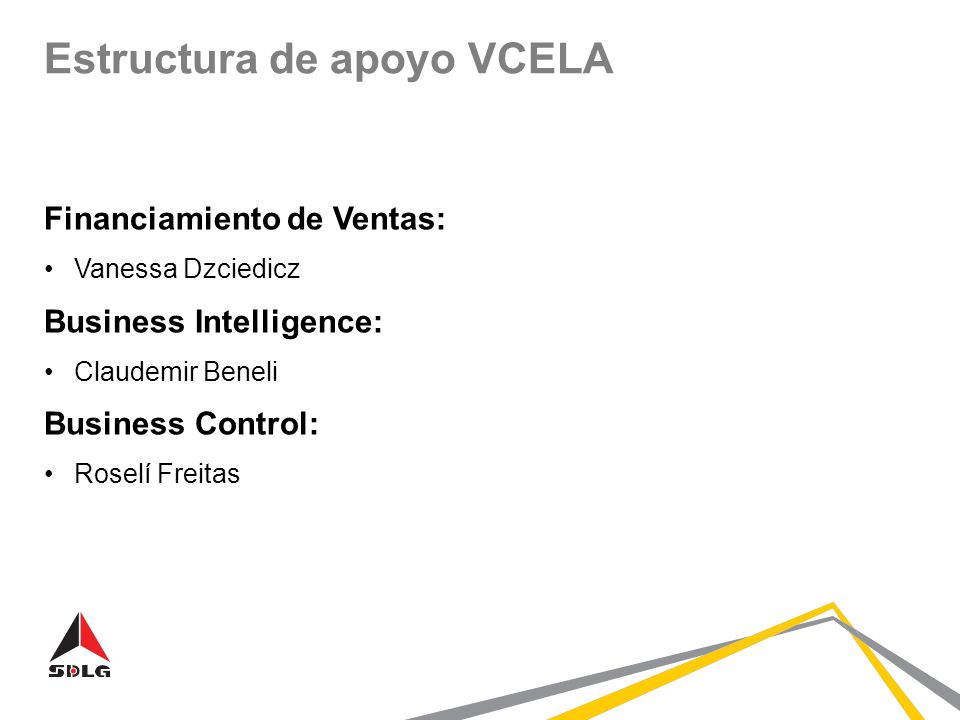 Estructura de apoyo VCELA

Financiamiento de Ventas:

• Vanessa Dzciedicz

Business Intelligence:

• Claudemir Beneli

Business Control:

• Roselí Freitas

SDLG